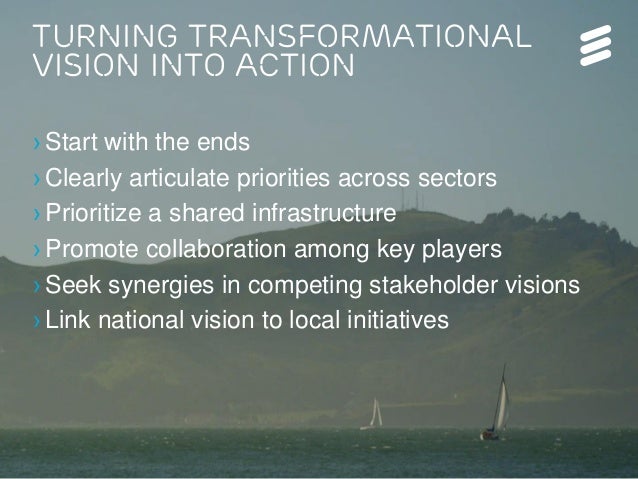 TURNING TRANSFORMATIONAL VISION INTO ACTION

› Start with the ends
› Clearly articulate priorities across sectors
› Prioritize a shared infrastructure
› Promote collaboration among key players
› Seek synergies in competing stakeholder visions
› Link national vision to local initiatives